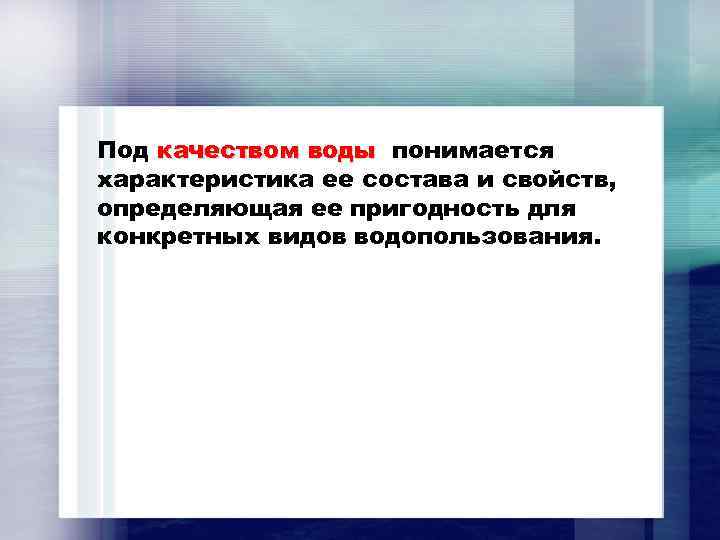 Под качеством воды понимается характеристика ее состава и свойств, определяющая ее пригодность для конкретных видов водопользования.